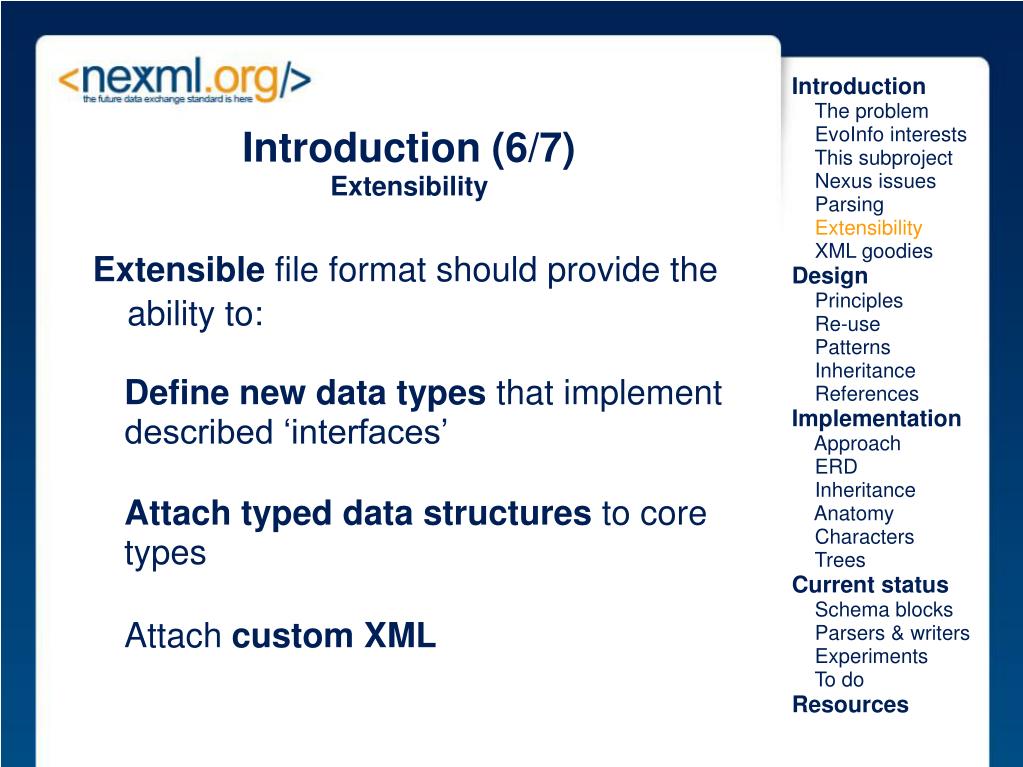 <nexml.org/>
the future data exchange standard is here

Introduction (6/7)
Extensibility

Extensible file format should provide the ability to:

Define new data types that implement described ‘interfaces’

Attach typed data structures to core types

Attach custom XML

Introduction
The problem
EvoInfo interests
This subproject
Nexus issues
Parsing
Extensibility
XML goodies
Design
Principles
Re-use
Patterns
Inheritance
References
Implementation
Approach
ERD
Inheritance
Anatomy
Characters
Trees
Current status
Schema blocks
Parsers & writers
Experiments
To do
Resources